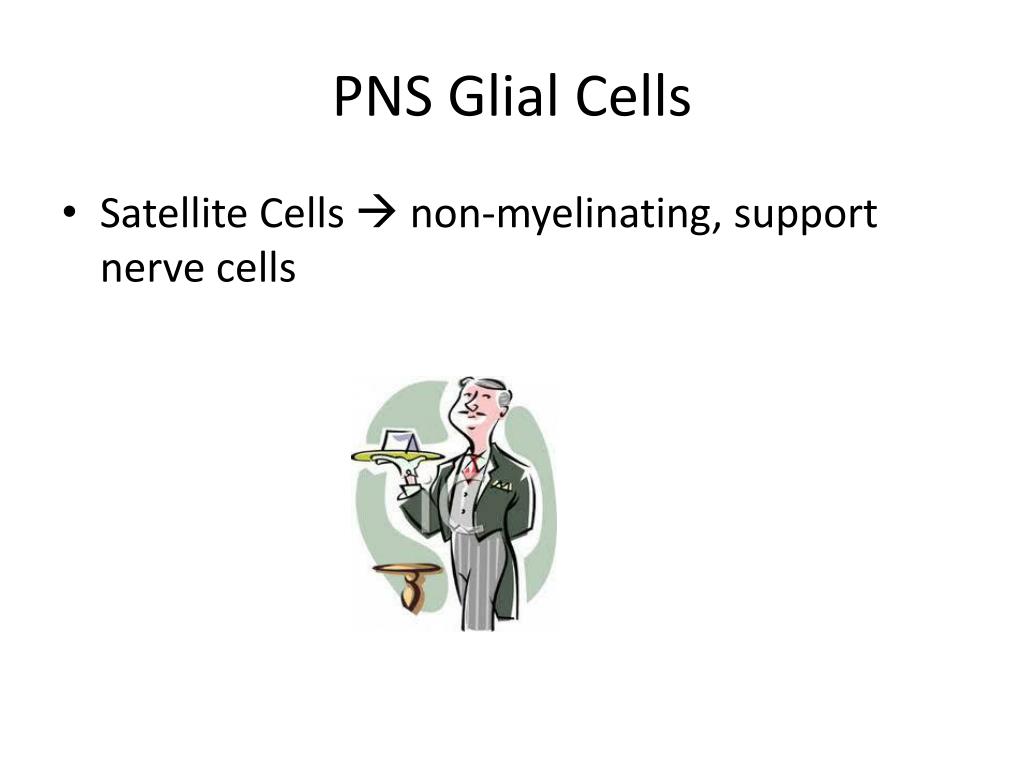 PNS Glial Cells

• Satellite Cells → non-myelinating, support nerve cells